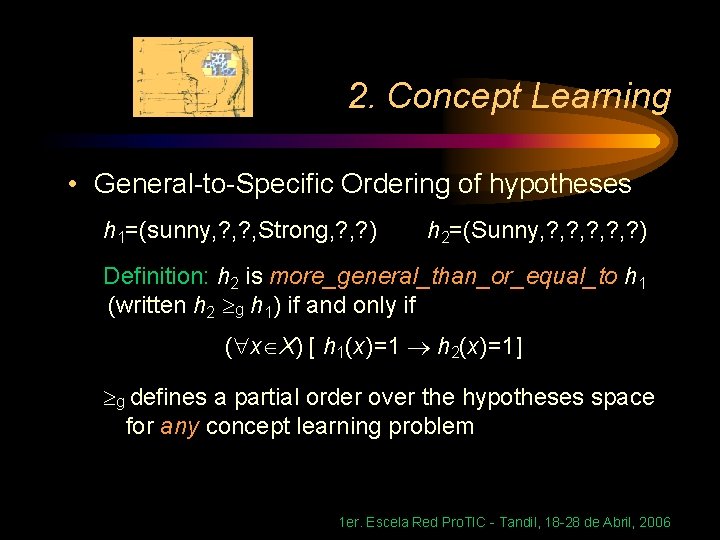 2. Concept Learning

• General-to-Specific Ordering of hypotheses

$h_1$=(sunny,?,?,Strong,?,?) $h_2$=(Sunny,?,?,?,?,?)

Definition: $h_2$ is more_general_than_or_equal_to $h_1$ (written $h_2 \geq_g h_1$) if and only if

$(\forall x \in X)$ [ $h_1(x)=1 \rightarrow h_2(x)=1$]

$\geq_g$ defines a partial order over the hypotheses space for any concept learning problem

1er. Escela Red ProTIC - Tandil, 18-28 de Abril, 2006